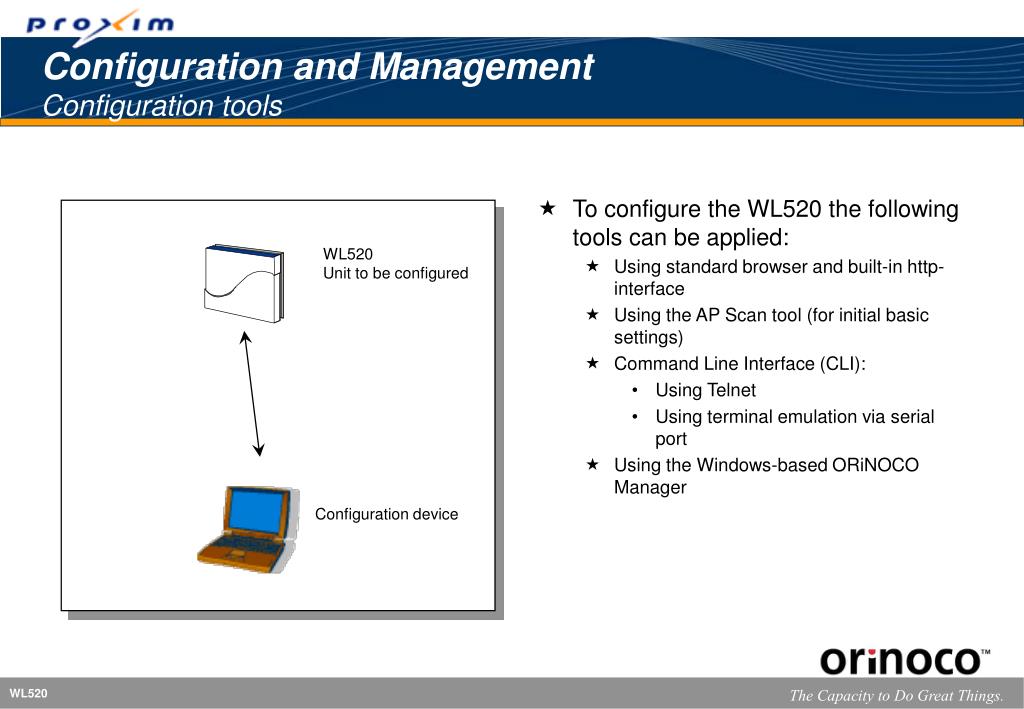 proxim

Configuration and Management
Configuration tools

WL520
Unit to be configured

Configuration device

★ To configure the WL520 the following tools can be applied:
★ Using standard browser and built-in http-interface
★ Using the AP Scan tool (for initial basic settings)
★ Command Line Interface (CLI):
• Using Telnet
• Using terminal emulation via serial port
★ Using the Windows-based ORiNOCO Manager

orinoco™

WL520

The Capacity to Do Great Things.